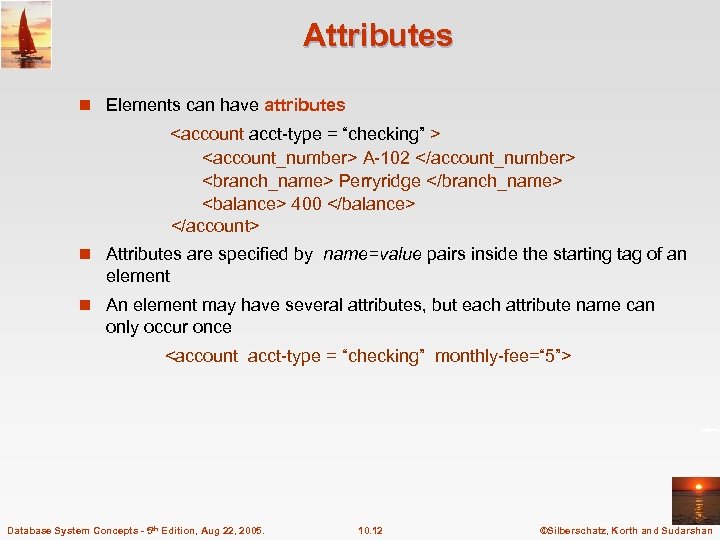 Attributes

Elements can have attributes

<account acct-type = “checking” >
<account_number> A-102 </account_number>
<branch_name> Perryridge </branch_name>
<balance> 400 </balance>
</account>

Attributes are specified by name=value pairs inside the starting tag of an element

An element may have several attributes, but each attribute name can only occur once

<account acct-type = “checking” monthly-fee=“5”>

Database System Concepts - 5th Edition, Aug 22, 2005.

10.12

©Silberschatz, Korth and Sudarshan